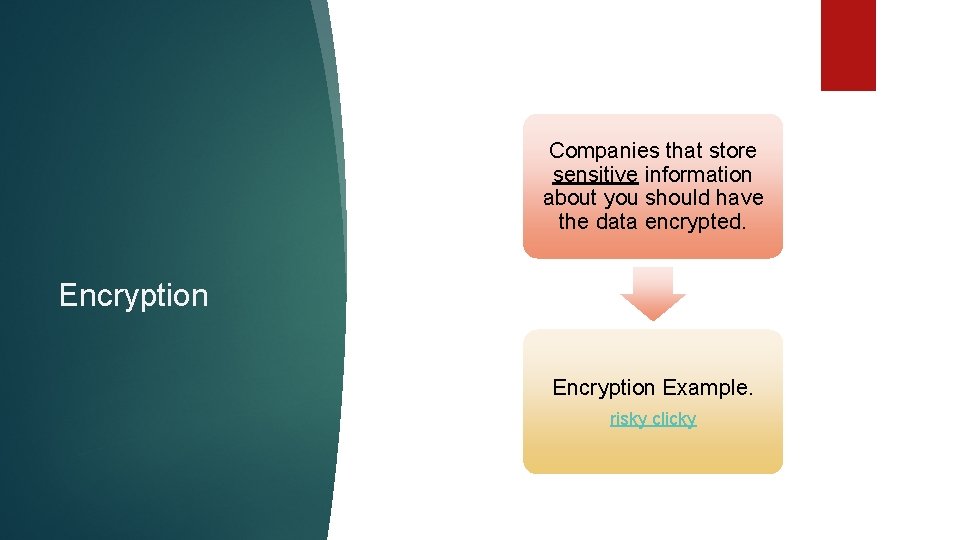 Encryption

Companies that store sensitive information about you should have the data encrypted.

Encryption Example.

risky clicky